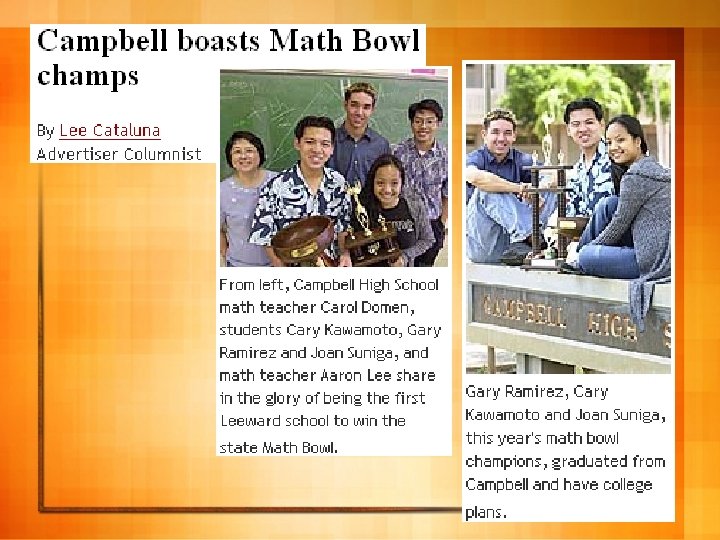 Campbell boasts Math Bowl champs

By Lee Cataluna
Advertiser Columnist

From left, Campbell High School math teacher Carol Domen, students Cary Kawamoto, Gary Ramirez and Joan Suniga, and math teacher Aaron Lee share in the glory of being the first Leeward school to win the state Math Bowl.

CAMPBELL HIGH S

Gary Ramirez, Cary Kawamoto and Joan Suniga, this year's math bowl champions, graduated from Campbell and have college plans.